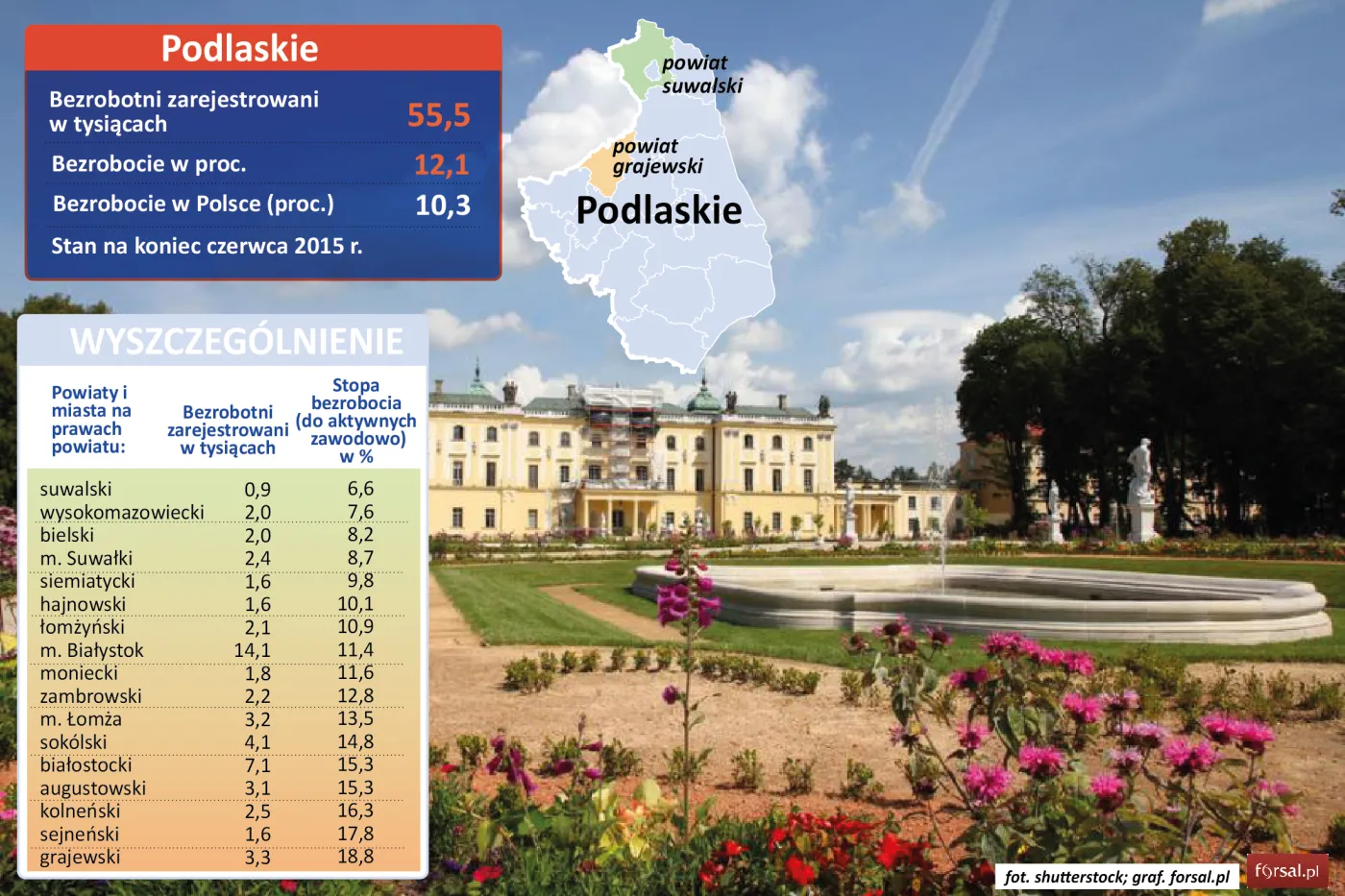 Podlaskie

| | |
|---|---|
| Bezrobotni zarejestrowani w tysiącach | 55,5 |
| Bezrobocie w proc. | 12,1 |
| Bezrobocie w Polsce (proc.) | 10,3 |

Stan na koniec czerwca 2015 r.

powiat suwalski

powiat grajewski

Podlaskie

WYSZCZEGÓLNIENIE

| Powiaty i miasta na prawach powiatu: | Bezrobotni zarejestrowani w tysiącach | Stopa bezrobocia (do aktywnych zawodowo) w % |
|---|---|---|
| suwalski | 0,9 | 6,6 |
| wysokomazowiecki | 2,0 | 7,6 |
| bielski | 2,0 | 8,2 |
| m. Suwałki | 2,4 | 8,7 |
| siemiatycki | 1,6 | 9,8 |
| hajnowski | 1,6 | 10,1 |
| łomżyński | 2,1 | 10,9 |
| m. Białystok | 14,1 | 11,4 |
| moniecki | 1,8 | 11,6 |
| zambrowski | 2,2 | 12,8 |
| m. Łomża | 3,2 | 13,5 |
| sokólski | 4,1 | 14,8 |
| białostocki | 7,1 | 15,3 |
| augustowski | 3,1 | 15,3 |
| kolneński | 2,5 | 16,3 |
| sejneński | 1,6 | 17,8 |
| grajewski | 3,3 | 18,8 |

fot. shutterstock; graf. forsal.pl

forsal.pl